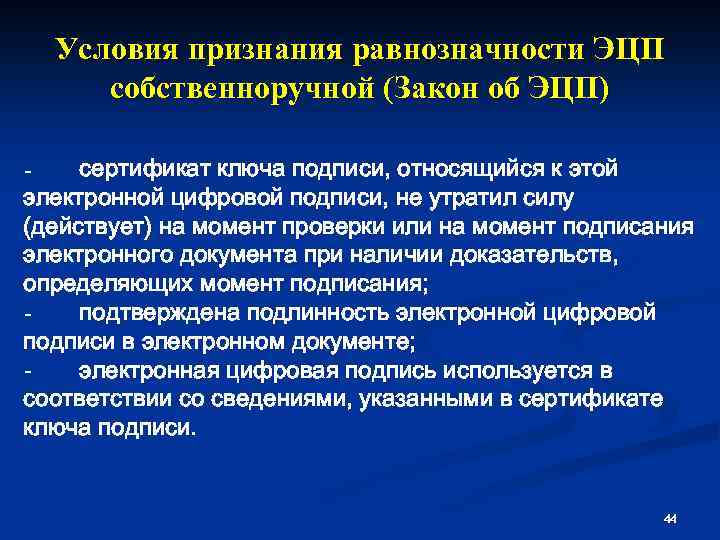 Условия признания равнозначности ЭЦП собственноручной (Закон об ЭЦП)

- сертификат ключа подписи, относящийся к этой электронной цифровой подписи, не утратил силу (действует) на момент проверки или на момент подписания электронного документа при наличии доказательств, определяющих момент подписания;
- подтверждена подлинность электронной цифровой подписи в электронном документе;
- электронная цифровая подпись используется в соответствии со сведениями, указанными в сертификате ключа подписи.

44